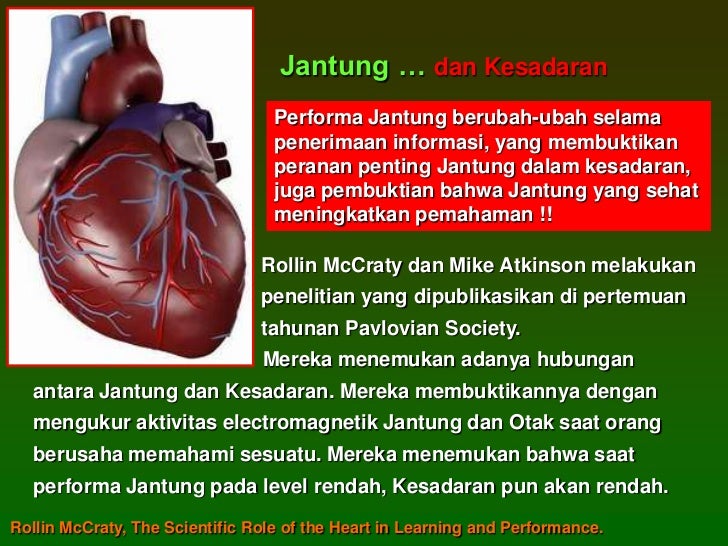 Jantung … dan Kesadaran

Performa Jantung berubah-ubah selama penerimaan informasi, yang membuktikan peranan penting Jantung dalam kesadaran, juga pembuktian bahwa Jantung yang sehat meningkatkan pemahaman !!

Rollin McCraty dan Mike Atkinson melakukan penelitian yang dipublikasikan di pertemuan tahunan Pavlovian Society.

Mereka menemukan adanya hubungan antara Jantung dan Kesadaran. Mereka membuktikannya dengan mengukur aktivitas electromagnetik Jantung dan Otak saat orang berusaha memahami sesuatu. Mereka menemukan bahwa saat performa Jantung pada level rendah, Kesadaran pun akan rendah.

Rollin McCraty, The Scientific Role of the Heart in Learning and Performance.